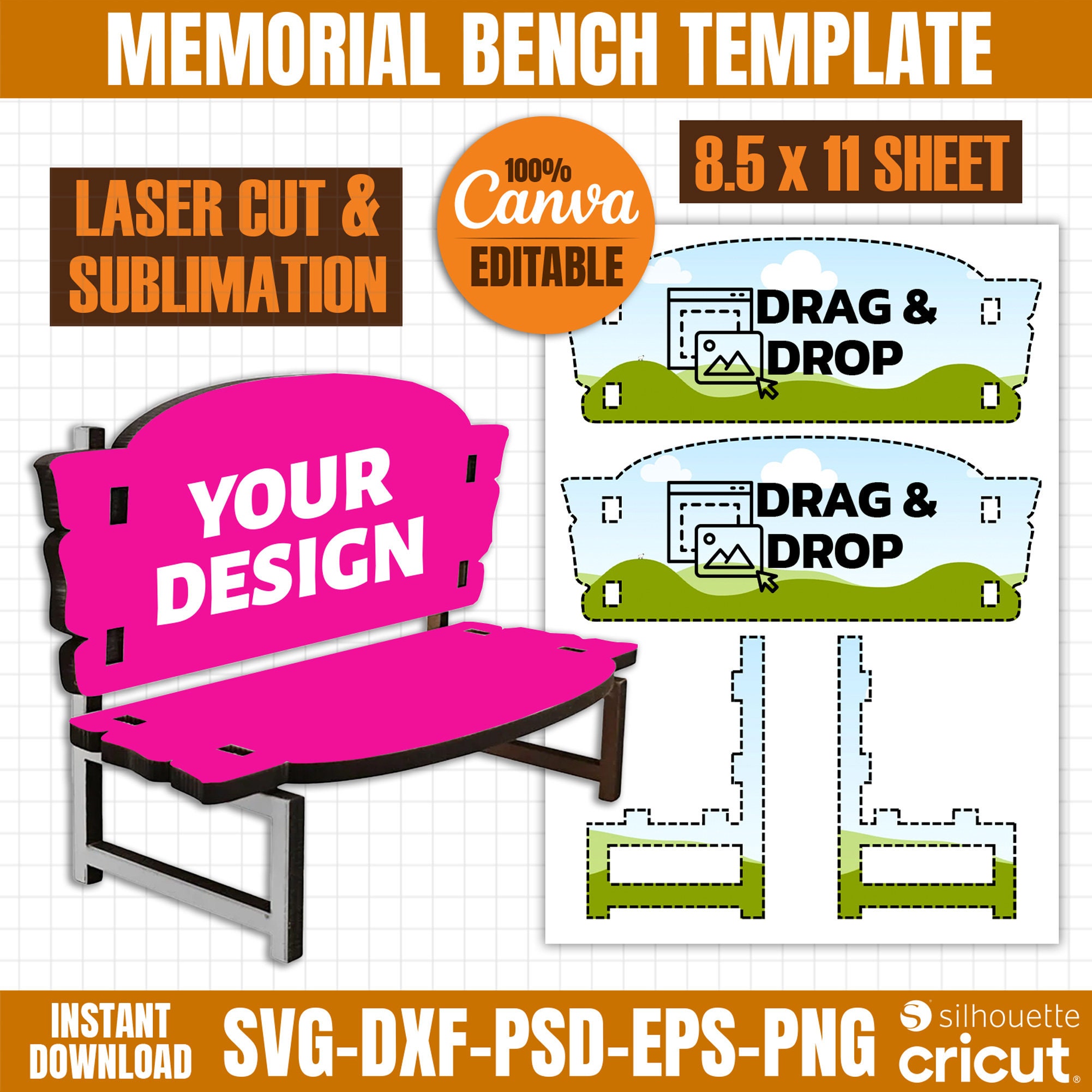 MEMORIAL BENCH TEMPLATE

LASER CUT & SUBLIMATION

100% Canva EDITABLE

8.5 x 11 SHEET

YOUR DESIGN

DRAG & DROP

DRAG & DROP

INSTANT DOWNLOAD

SVG-DXF-PSD-EPS-PNG

silhouette

cricut